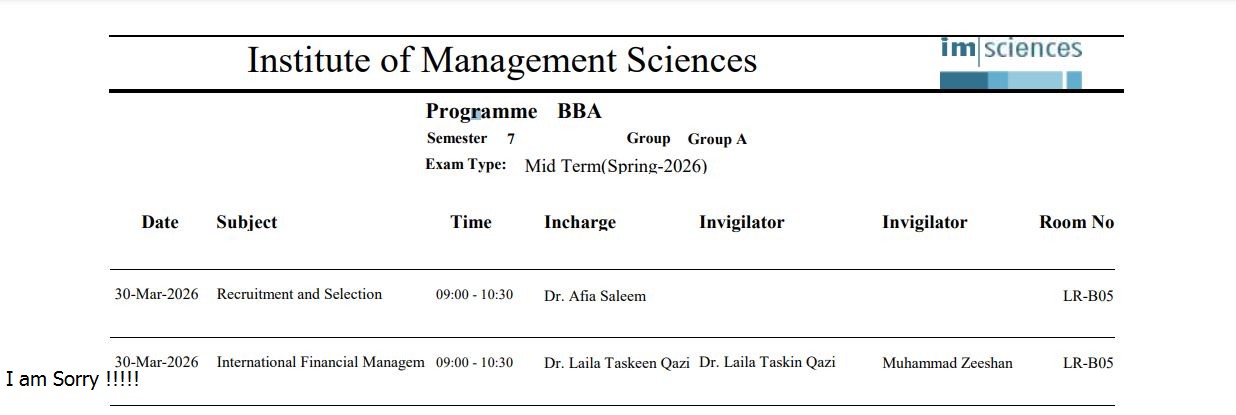 Institute of Management Sciences

im|sciences

Programme BBA
Semester 7 Group Group A
Exam Type: Mid Term(Spring-2026)

| Date | Subject | Time | Incharge | Invigilator | Invigilator | Room No |
|---|---|---|---|---|---|---|
| 30-Mar-2026 | Recruitment and Selection | 09:00 - 10:30 | Dr. Afia Saleem | | | LR-B05 |
| 30-Mar-2026 | International Financial Managem | 09:00 - 10:30 | Dr. Laila Taskeen Qazi | Dr. Laila Taskin Qazi | Muhammad Zeeshan | LR-B05 |

I am Sorry !!!!!